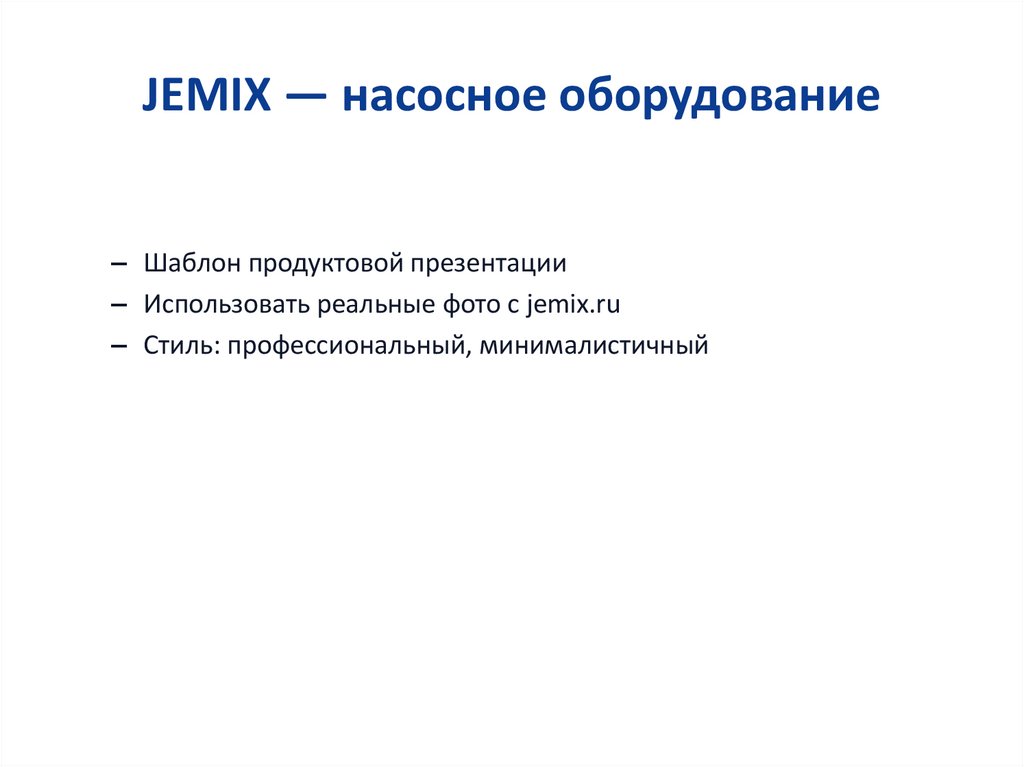 JEMIX — насосное оборудование

– Шаблон продуктовой презентации
– Использовать реальные фото с jemix.ru
– Стиль: профессиональный, минималистичный